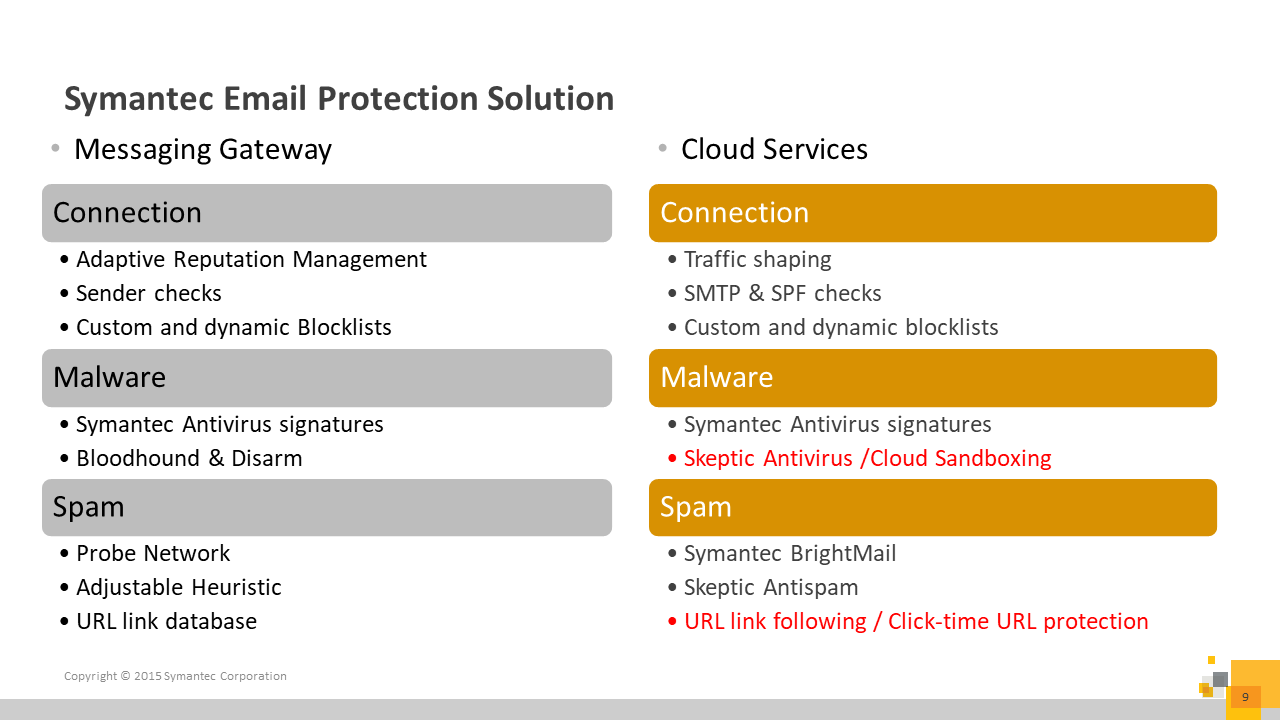 Symantec Email Protection Solution

• Messaging Gateway

Connection

• Adaptive Reputation Management
• Sender checks
• Custom and dynamic Blocklists

Malware

• Symantec Antivirus signatures
• Bloodhound & Disarm

Spam

• Probe Network
• Adjustable Heuristic
• URL link database

• Cloud Services

Connection

• Traffic shaping
• SMTP & SPF checks
• Custom and dynamic blocklists

Malware

• Symantec Antivirus signatures
• Skeptic Antivirus /Cloud Sandboxing

Spam

• Symantec BrightMail
• Skeptic Antispam
• URL link following / Click-time URL protection

Copyright © 2015 Symantec Corporation

9